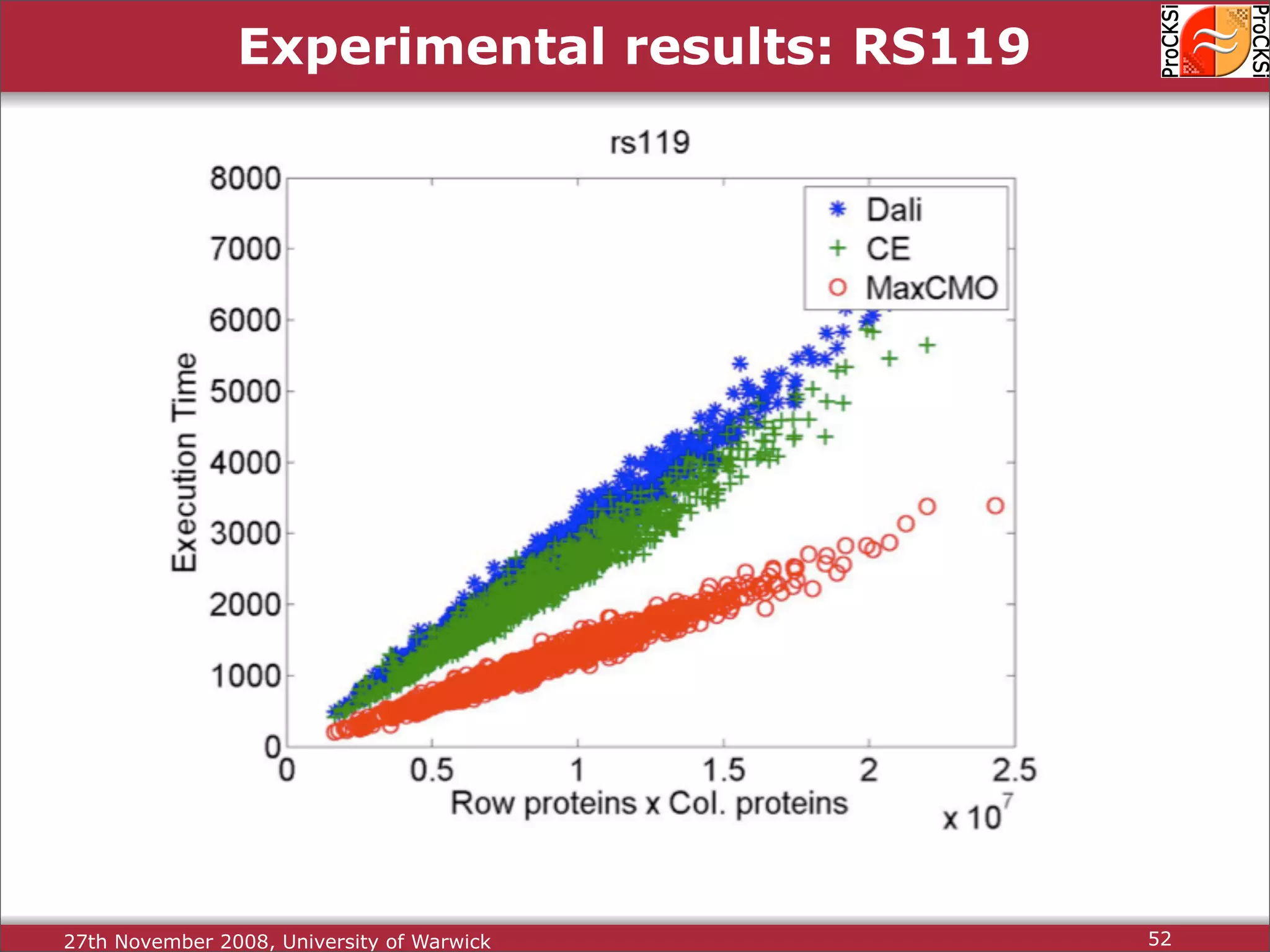 Experimental results: RS119

ProCKSi

ProCKSi

rs119

Dali
CE
MaxCMO

Execution Time

8000
7000
6000
5000
4000
3000
2000
1000
0

0
0.5
1
1.5
2
2.5

Row proteins x Col. proteins

x $10^7$

27th November 2008, University of Warwick

52